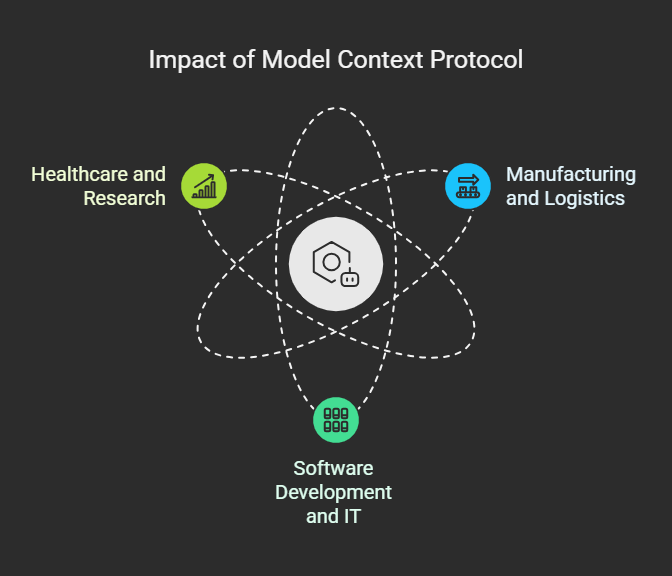 Impact of Model Context Protocol

Healthcare and Research

Manufacturing and Logistics

Software Development and IT